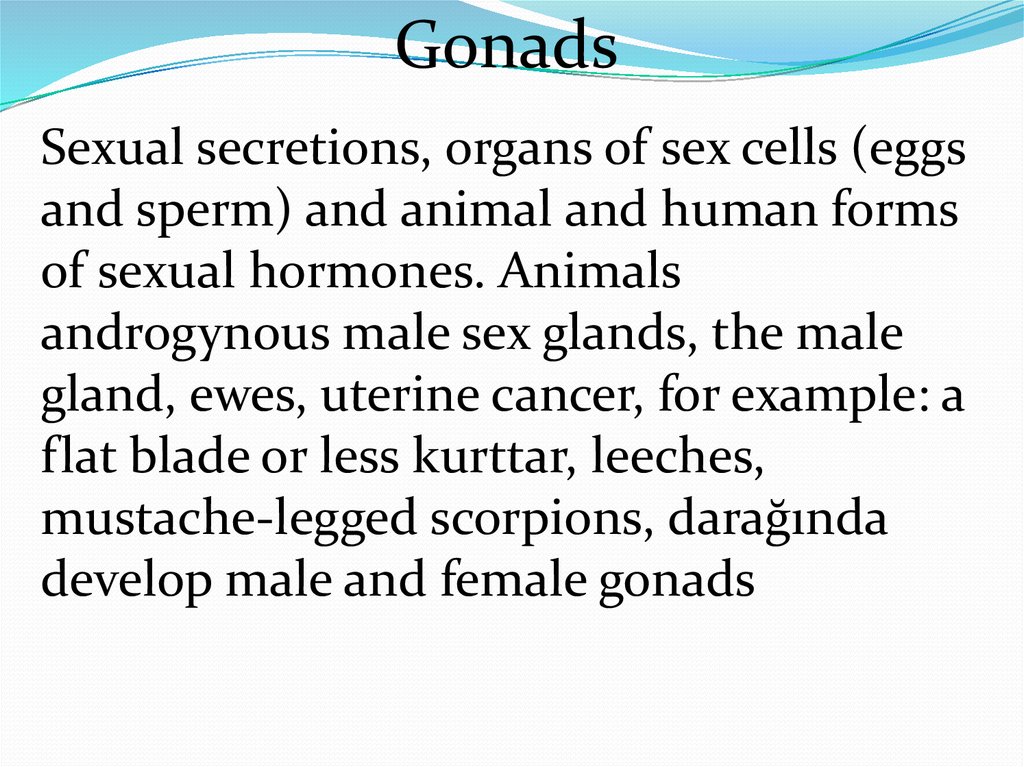 Gonads

Sexual secretions, organs of sex cells (eggs and sperm) and animal and human forms of sexual hormones. Animals androgynous male sex glands, the male gland, ewes, uterine cancer, for example: a flat blade or less kurttar, leeches, mustache-legged scorpions, darağında develop male and female gonads